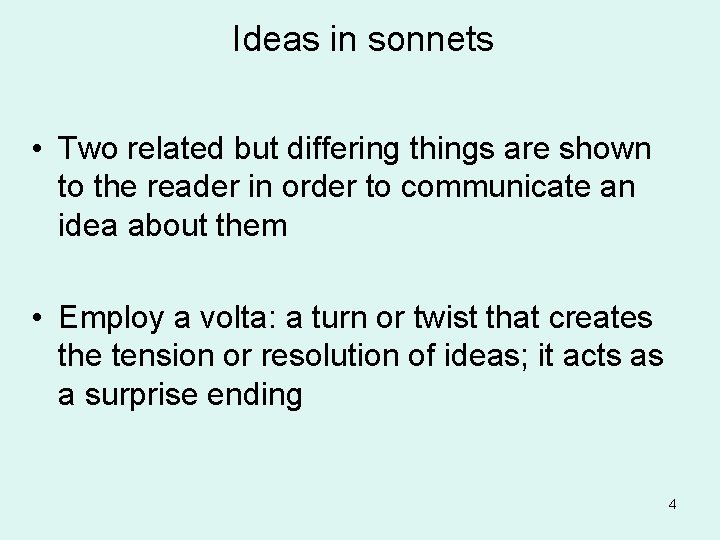 Ideas in sonnets

• Two related but differing things are shown to the reader in order to communicate an idea about them

• Employ a volta: a turn or twist that creates the tension or resolution of ideas; it acts as a surprise ending

4